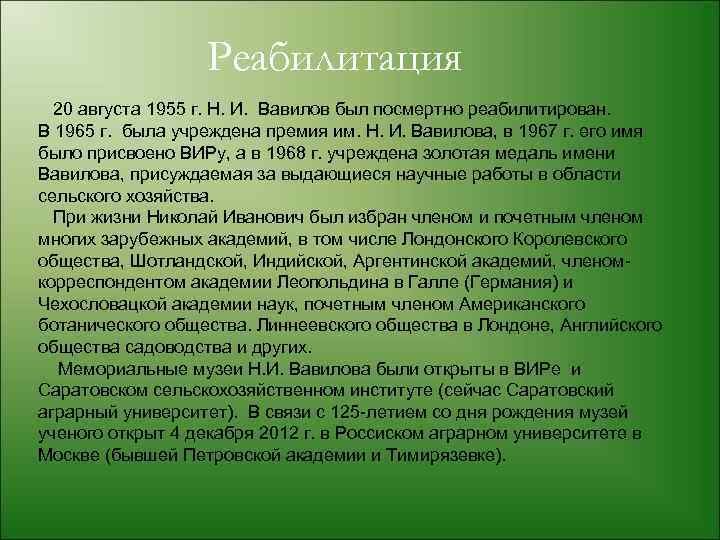 Реабилитация

20 августа 1955 г. Н. И. Вавилов был посмертно реабилитирован. В 1965 г. была учреждена премия им. Н. И. Вавилова, в 1967 г. его имя было присвоено ВИРу, а в 1968 г. учреждена золотая медаль имени Вавилова, присуждаемая за выдающиеся научные работы в области сельского хозяйства.

При жизни Николай Иванович был избран членом и почетным членом многих зарубежных академий, в том числе Лондонского Королевского общества, Шотландской, Индийской, Аргентинской академий, членом-корреспондентом академии Леопольдина в Галле (Германия) и Чехословацкой академии наук, почетным членом Американского ботанического общества. Линнеевского общества в Лондоне, Английского общества садоводства и других.

Мемориальные музеи Н.И. Вавилова были открыты в ВИРе и Саратовском сельскохозяйственном институте (сейчас Саратовский аграрный университет). В связи с 125-летием со дня рождения музей ученого открыт 4 декабря 2012 г. в Россиском аграрном университете в Москве (бывшей Петровской академии и Тимирязевке).